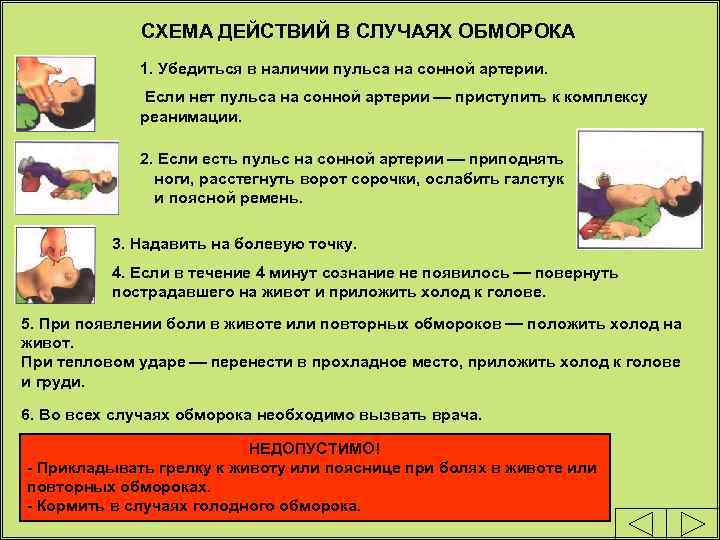 СХЕМА ДЕЙСТВИЙ В СЛУЧАЯХ ОБМОРОКА

1. Убедиться в наличии пульса на сонной артерии.

Если нет пульса на сонной артерии — приступить к комплексу реанимации.

2. Если есть пульс на сонной артерии — приподнять ноги, расстегнуть ворот сорочки, ослабить галстук и поясной ремень.

3. Надавить на болевую точку.

4. Если в течение 4 минут сознание не появилось — повернуть пострадавшего на живот и приложить холод к голове.

5. При появлении боли в животе или повторных обмороков — положить холод на живот.
При тепловом ударе — перенести в прохладное место, приложить холод к голове и груди.

6. Во всех случаях обморока необходимо вызвать врача.

НЕДОПУСТИМО!
- Прикладывать грелку к животу или пояснице при болях в животе или повторных обмороках.
- Кормить в случаях голодного обморока.